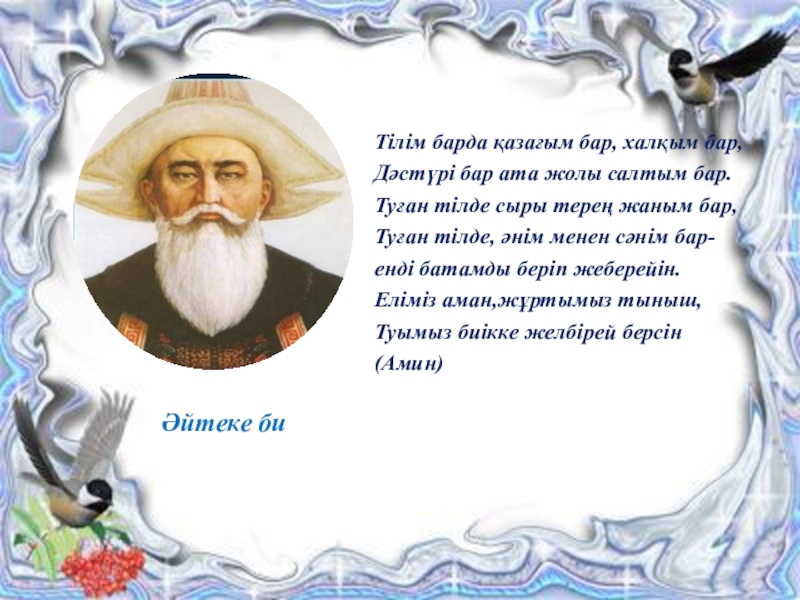 Тілім барда қазағым бар, халқым бар,
Дәстүрі бар ата жолы салтым бар.
Туған тілде сыры терең жаным бар,
Туған тілде, әнім менен сәнім бар-
енді батамды беріп жеберейін.
Еліміз аман,жұртымыз тыныш,
Туымыз биікке желбірей берсін
(Амин)

Әйтеке би